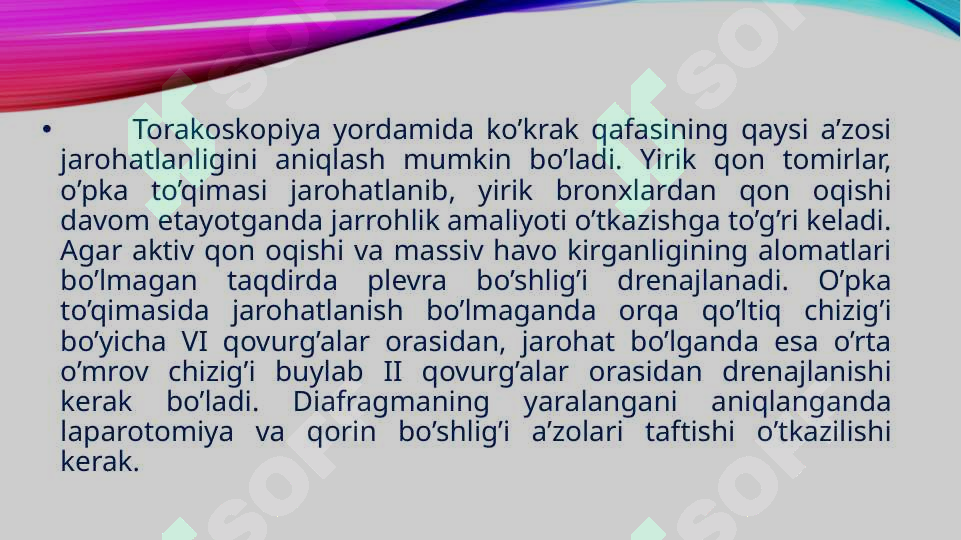 • Torakoskopiya yordamida ko’krak qafasining qaysi a’zosi jarohatlanligini aniqlash mumkin bo’ladi. Yirik qon tomirlar, o’pka to’qimasi jarohatlanib, yirik bronxlardan qon oqishi davom etayotganda jarrohlik amaliyoti o’tkazishga to’g’ri keladi. Agar aktiv qon oqishi va massiv havo kirganligining alomatlari bo’lmagan taqdirda plevra bo’shlig’i drenajlanadi. O’pka to’qimasida jarohatlanish bo’lmaganda orqa qo’ltiq chizig’i bo’yicha VI qovurg’alar orasidan, jarohat bo’lganda esa o’rta o’mrov chizig’i buylab II qovurg’alar orasidan drenajlanishi kerak bo’ladi. Diafragmaning yaralangani aniqlanganda laparotomiya va qorin bo’shlig’i a’zolari taftishi o’tkazilishi kerak.